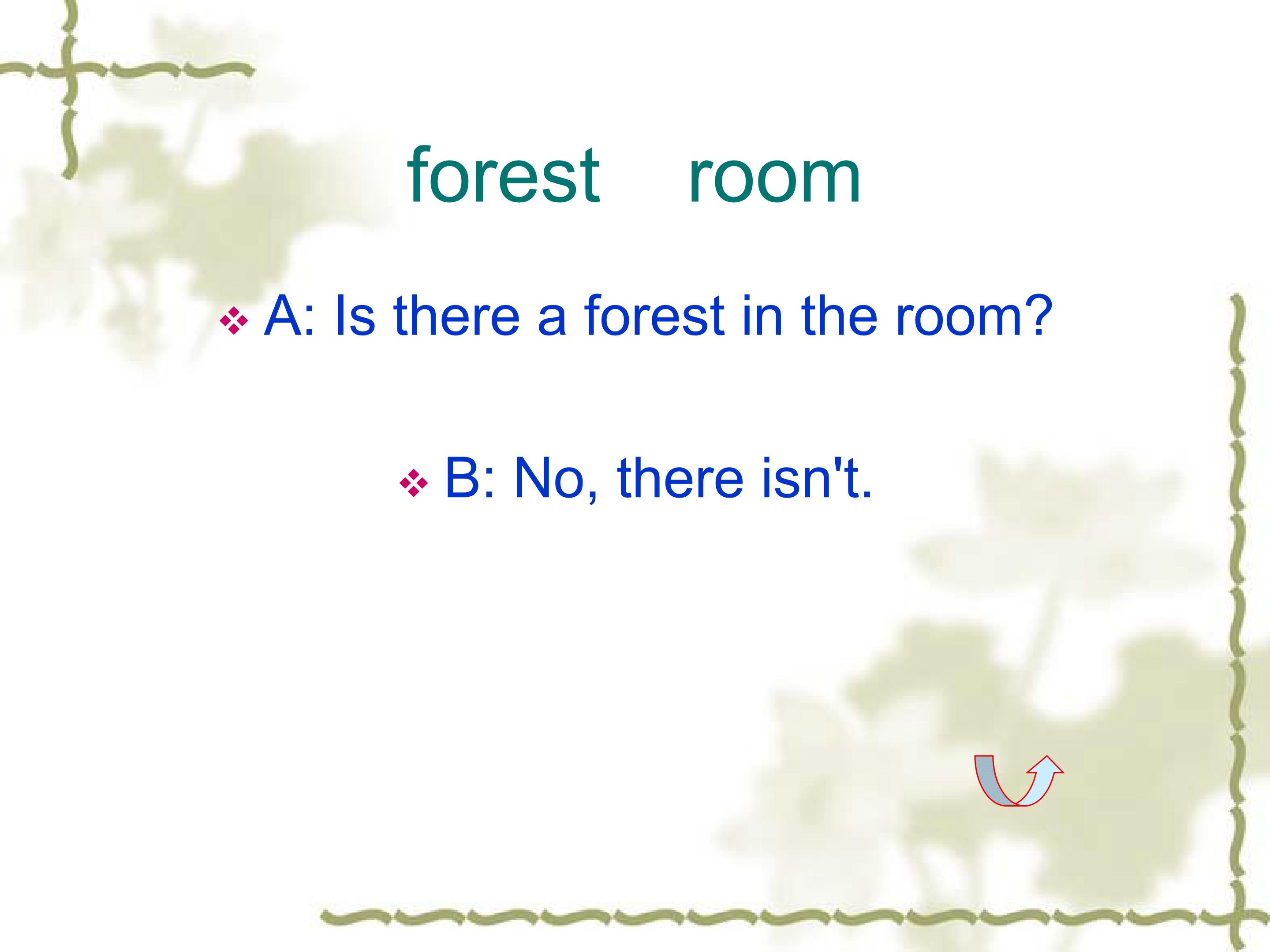 forest room

❖ A: Is there a forest in the room?

❖ B: No, there isn't.